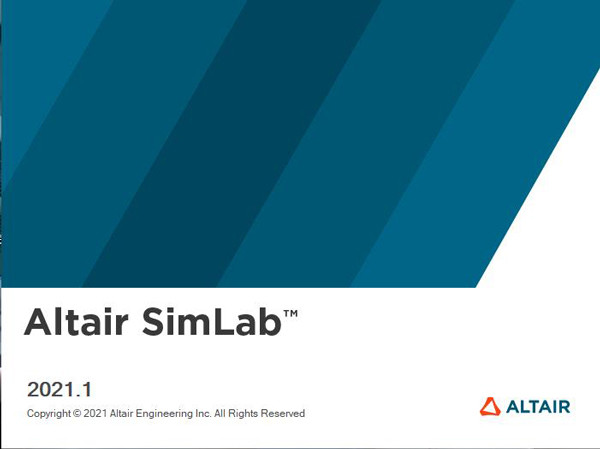 Altair SimLab™

2021.1

Copyright © 2021 Altair Engineering Inc. All Rights Reserved

ALTAIR